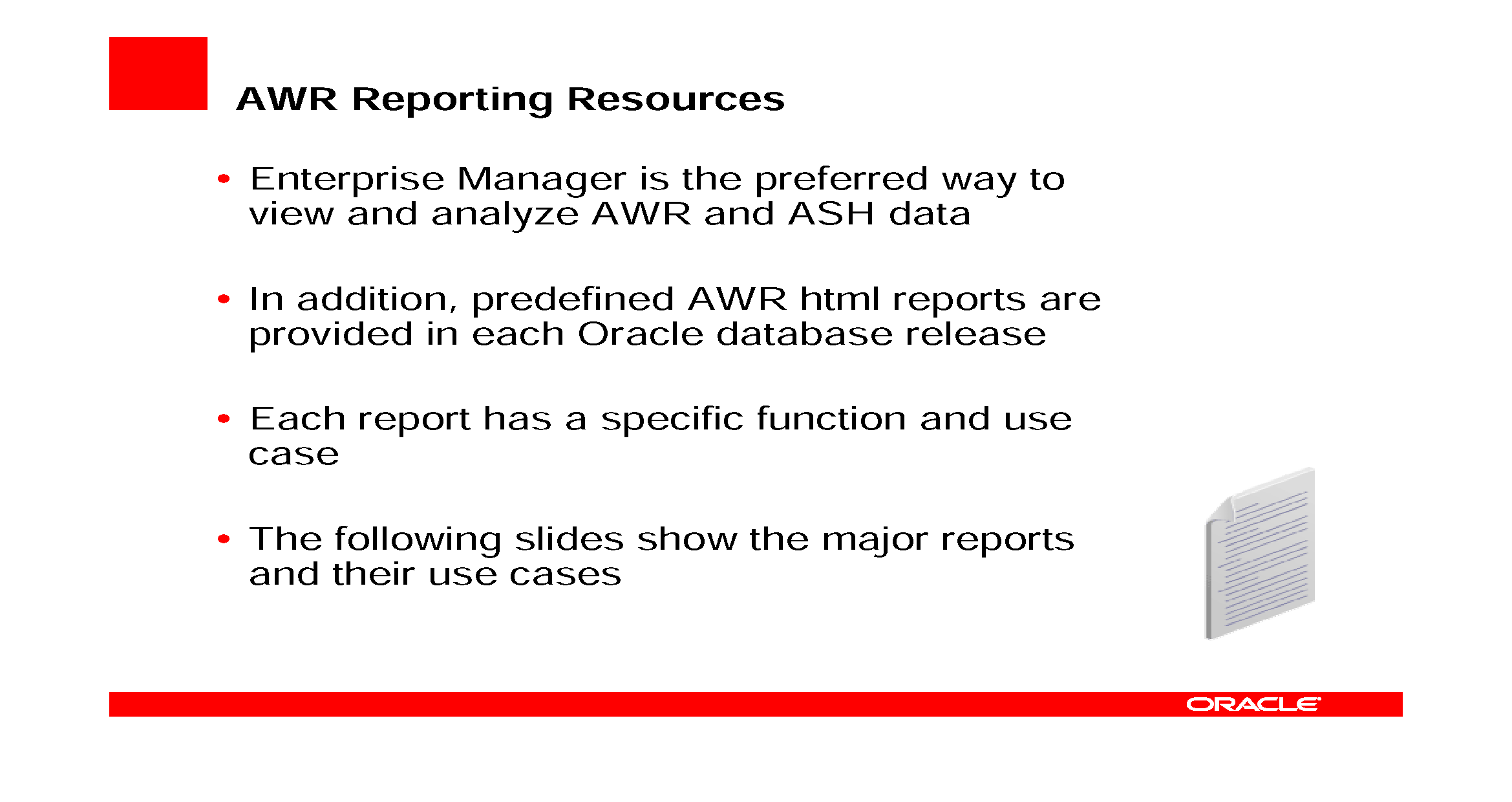 AWR Reporting Resources

• Enterprise Manager is the preferred way to view and analyze AWR and ASH data

• In addition, predefined AWR html reports are provided in each Oracle database release

• Each report has a specific function and use case

• The following slides show the major reports and their use cases

ORACLE